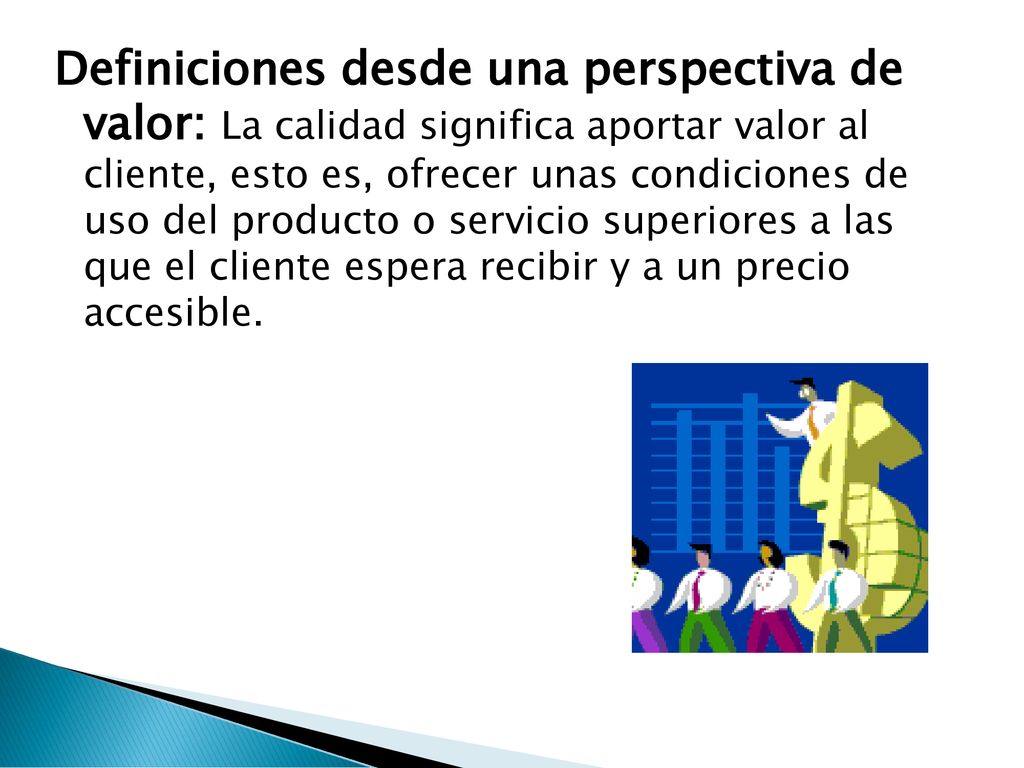 Definiciones desde una perspectiva de valor: La calidad significa aportar valor al cliente, esto es, ofrecer unas condiciones de uso del producto o servicio superiores a las que el cliente espera recibir y a un precio accesible.